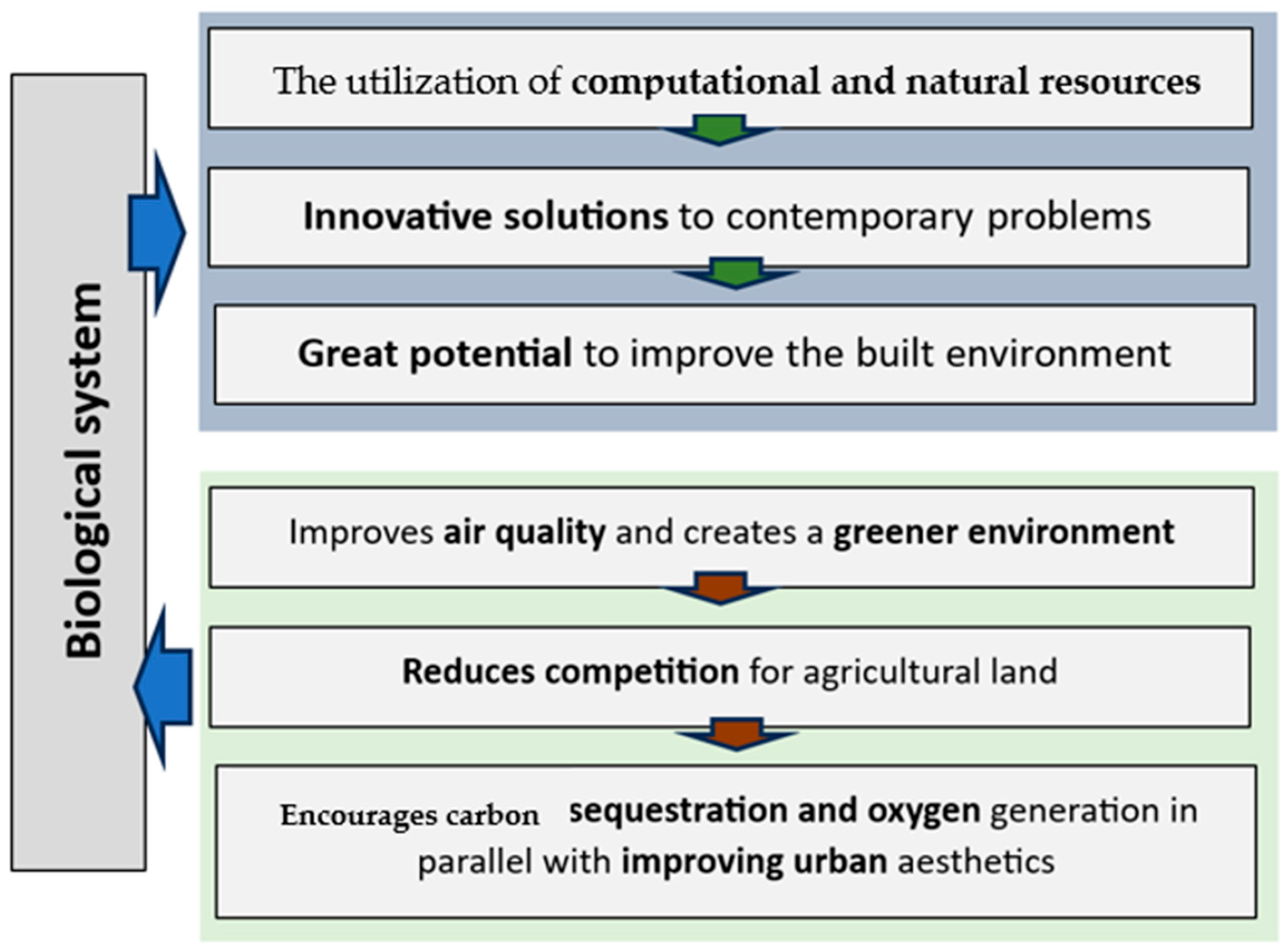 Biological system

The utilization of computational and natural resources

Innovative solutions to contemporary problems

Great potential to improve the built environment

Improves air quality and creates a greener environment

Reduces competition for agricultural land

Encourages carbon sequestration and oxygen generation in parallel with improving urban aesthetics